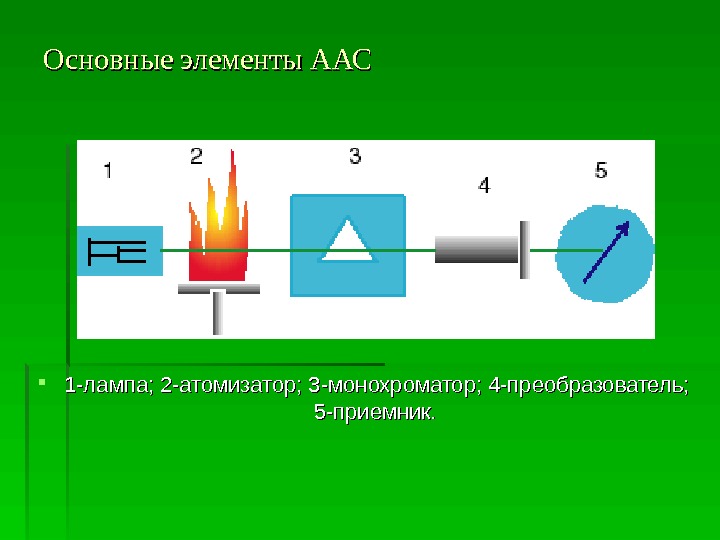 Основные элементы ААС

1
2
3
4
5

1-лампа; 2-атомизатор; 3-монохроматор; 4-преобразователь; 5-приемник.